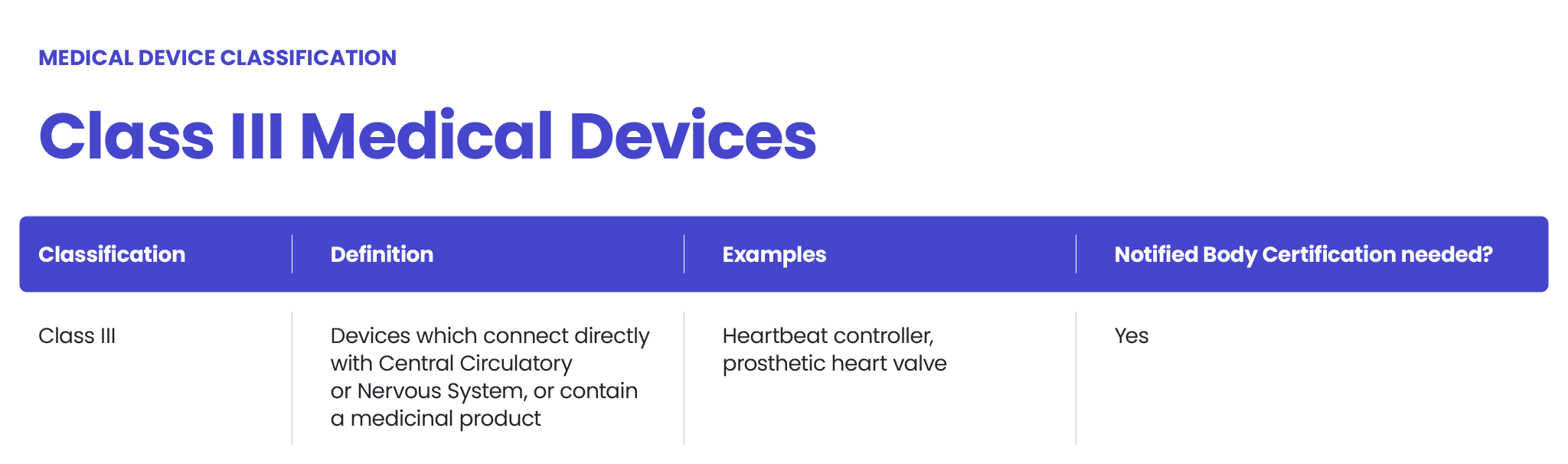 MEDICAL DEVICE CLASSIFICATION

Class III Medical Devices

| Classification | Definition | Examples | Notified Body Certification needed? |
|---|---|---|---|
| Class III | Devices which connect directly with Central Circulatory or Nervous System, or contain a medicinal product | Heartbeat controller, prosthetic heart valve | Yes |